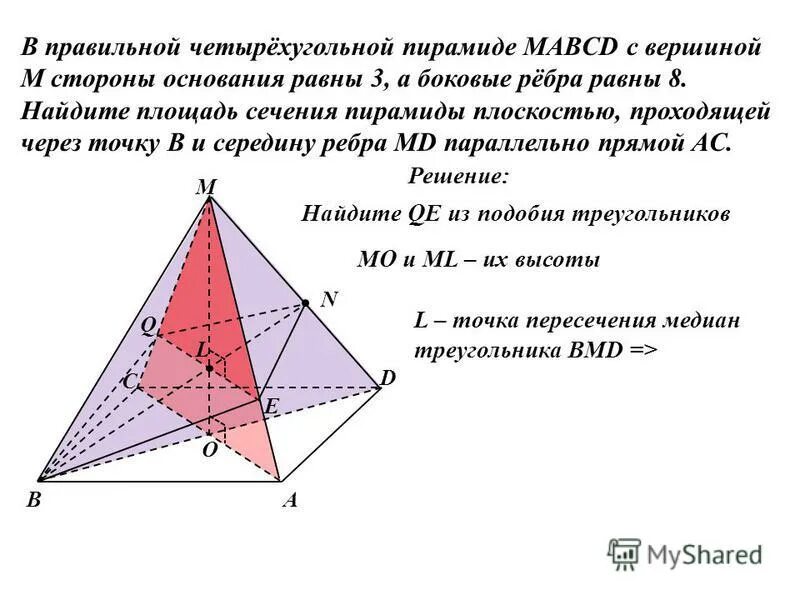 В правильной четырёхугольной пирамиде MABCD с вершиной M стороны основания равны 3, а боковые рёбра равны 8. Найдите площадь сечения пирамиды плоскостью, проходящей через точку B и середину ребра MD параллельно прямой AC.

Решение:

Найдите QE из подобия треугольников

MO и ML – их высоты

L – точка пересечения медиан треугольника BMD =>

M

N

Q

L

C

D

E

O

B

A

MyShared